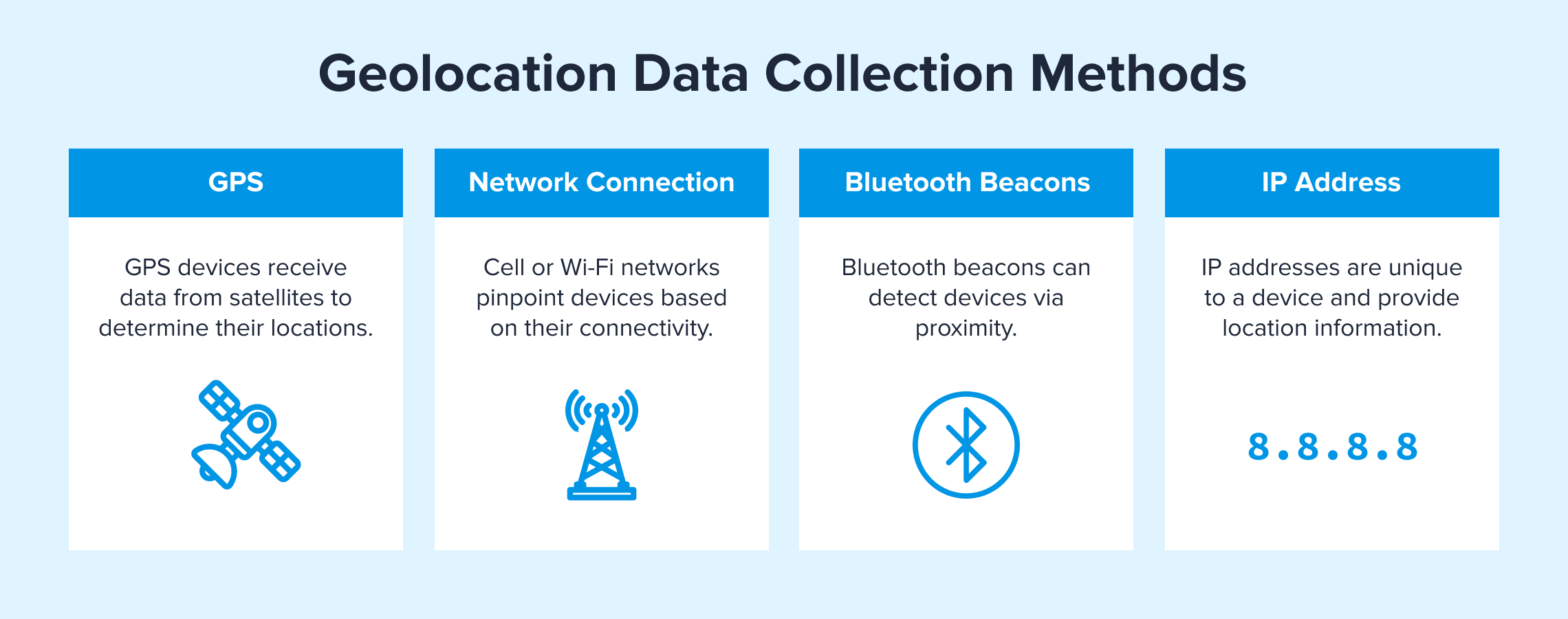 Geolocation Data Collection Methods

GPS

GPS devices receive data from satellites to determine their locations.

Network Connection

Cell or Wi-Fi networks pinpoint devices based on their connectivity.

Bluetooth Beacons

Bluetooth beacons can detect devices via proximity.

IP Address

IP addresses are unique to a device and provide location information.

8.8.8.8